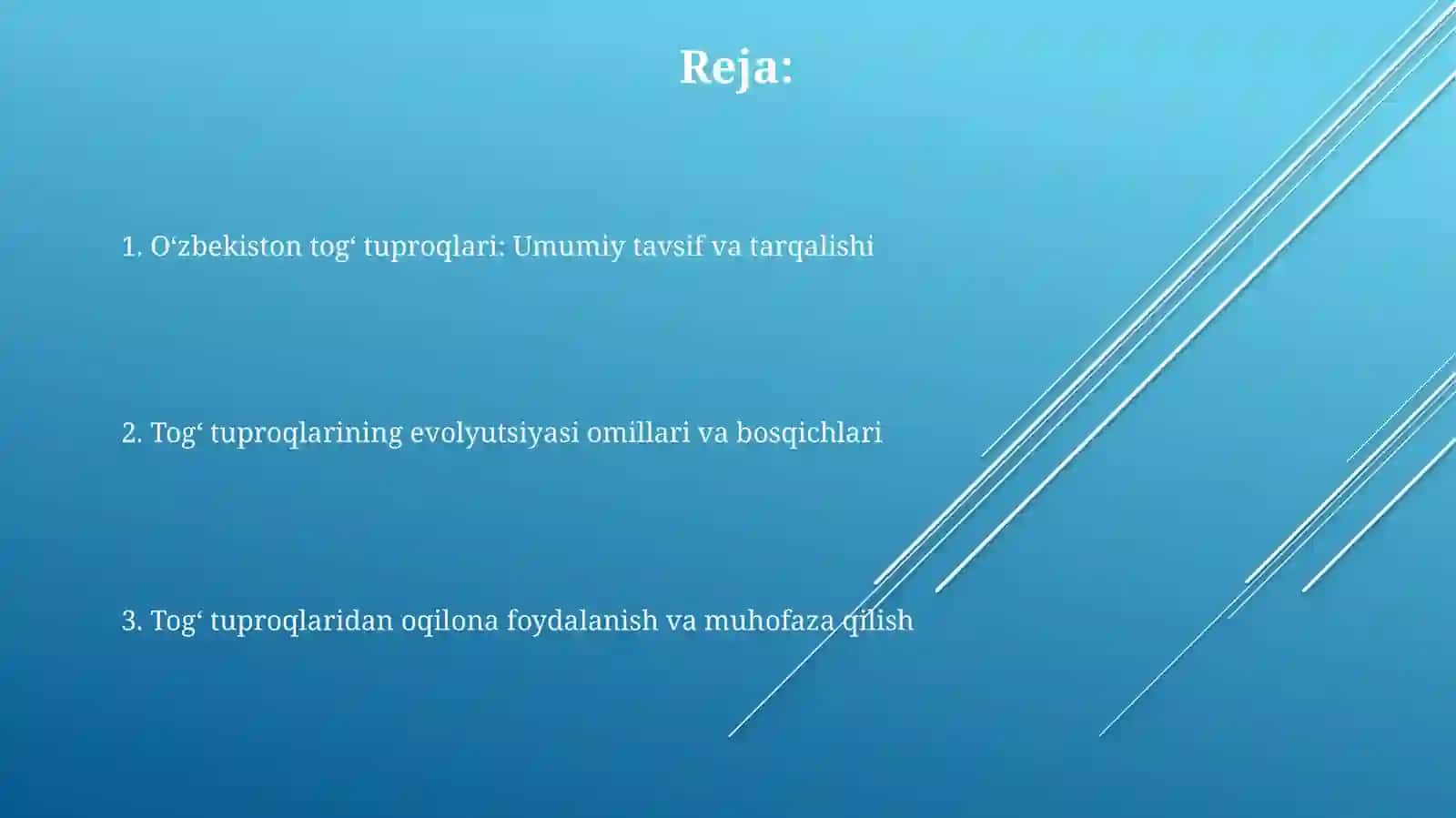 Reja:

1. O‘zbekiston tog‘ tuproqlari: Umumiy tavsif va tarqalishi

2. Tog‘ tuproqlarining evolyutsiyasi omillari va bosqichlari

3. Tog‘ tuproqlaridan oqilona foydalanish va muhofaza qilish